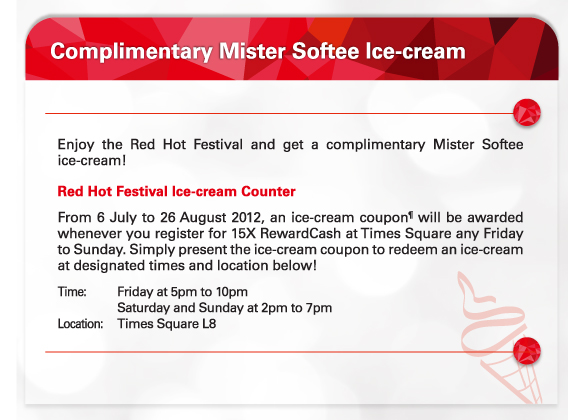 Complimentary Mister Softee Ice-cream

Enjoy the Red Hot Festival and get a complimentary Mister Softee ice-cream!

Red Hot Festival Ice-cream Counter

From 6 July to 26 August 2012, an ice-cream coupon¶ will be awarded whenever you register for 15X RewardCash at Times Square any Friday to Sunday. Simply present the ice-cream coupon to redeem an ice-cream at designated times and location below!

Time: Friday at 5pm to 10pm
Saturday and Sunday at 2pm to 7pm
Location: Times Square L8